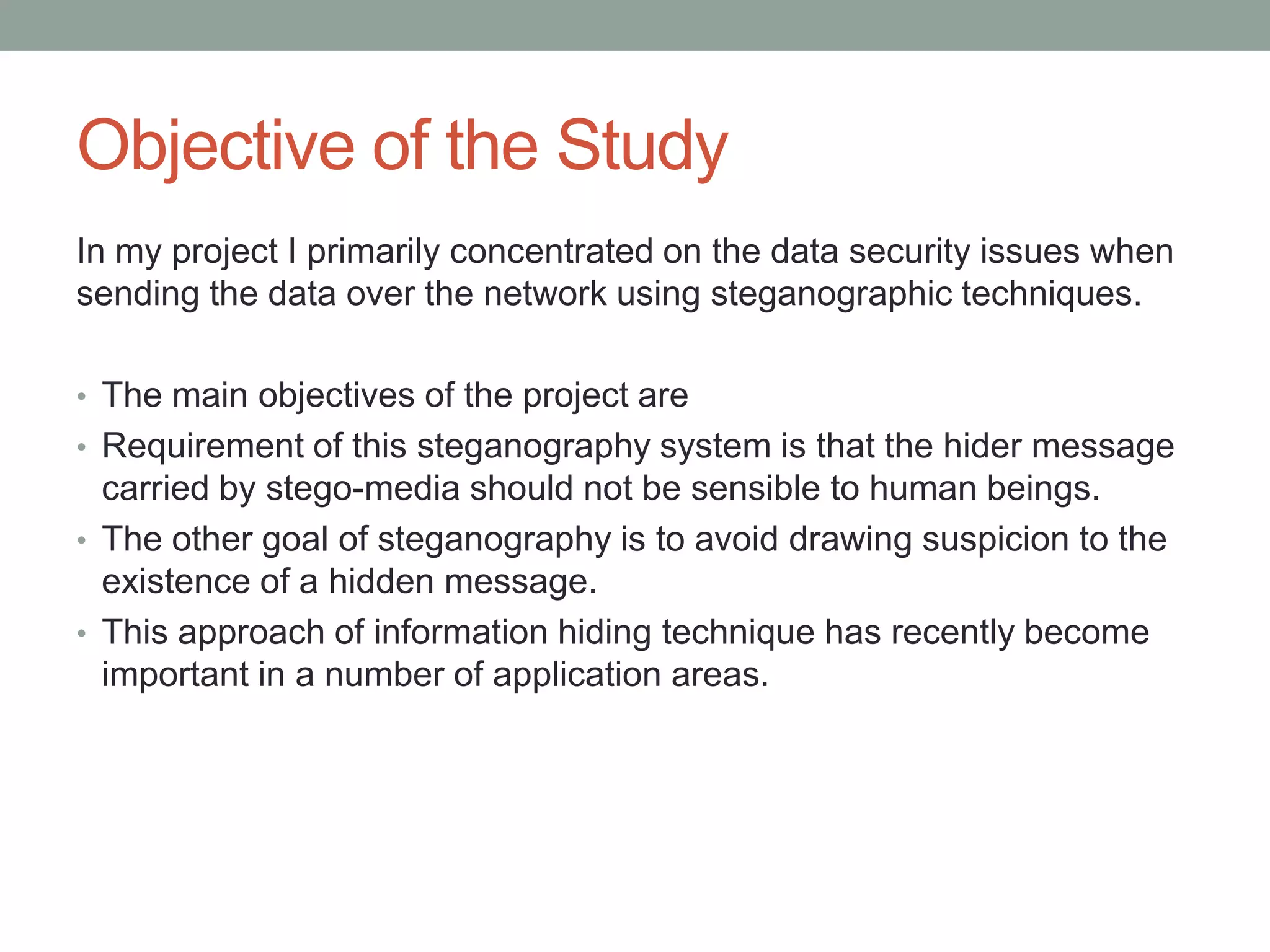 Objective of the Study

In my project I primarily concentrated on the data security issues when sending the data over the network using steganographic techniques.

• The main objectives of the project are
• Requirement of this steganography system is that the hider message carried by stego-media should not be sensible to human beings.
• The other goal of steganography is to avoid drawing suspicion to the existence of a hidden message.
• This approach of information hiding technique has recently become important in a number of application areas.